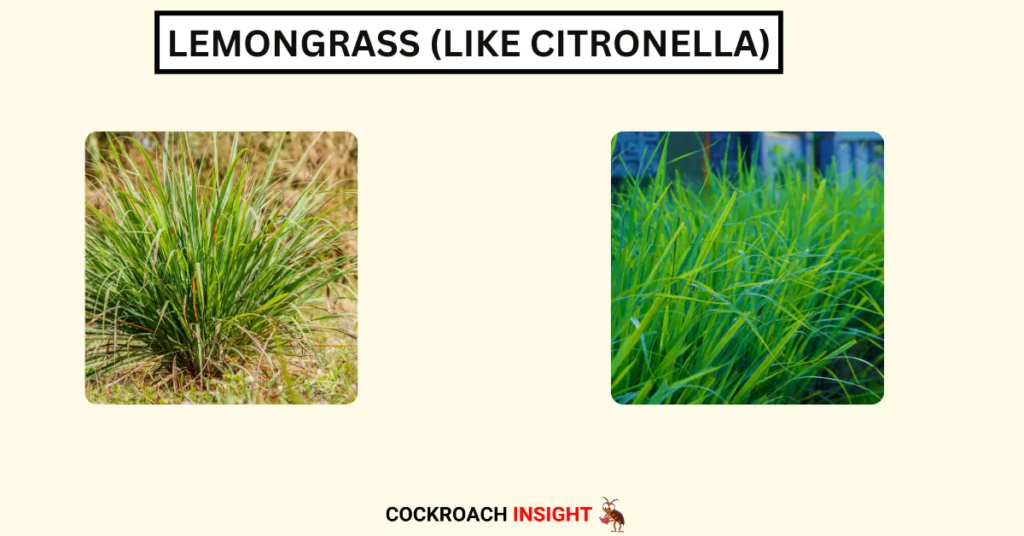 LEMONGRASS (LIKE CITRONELLA)

COCKROACH INSIGHT